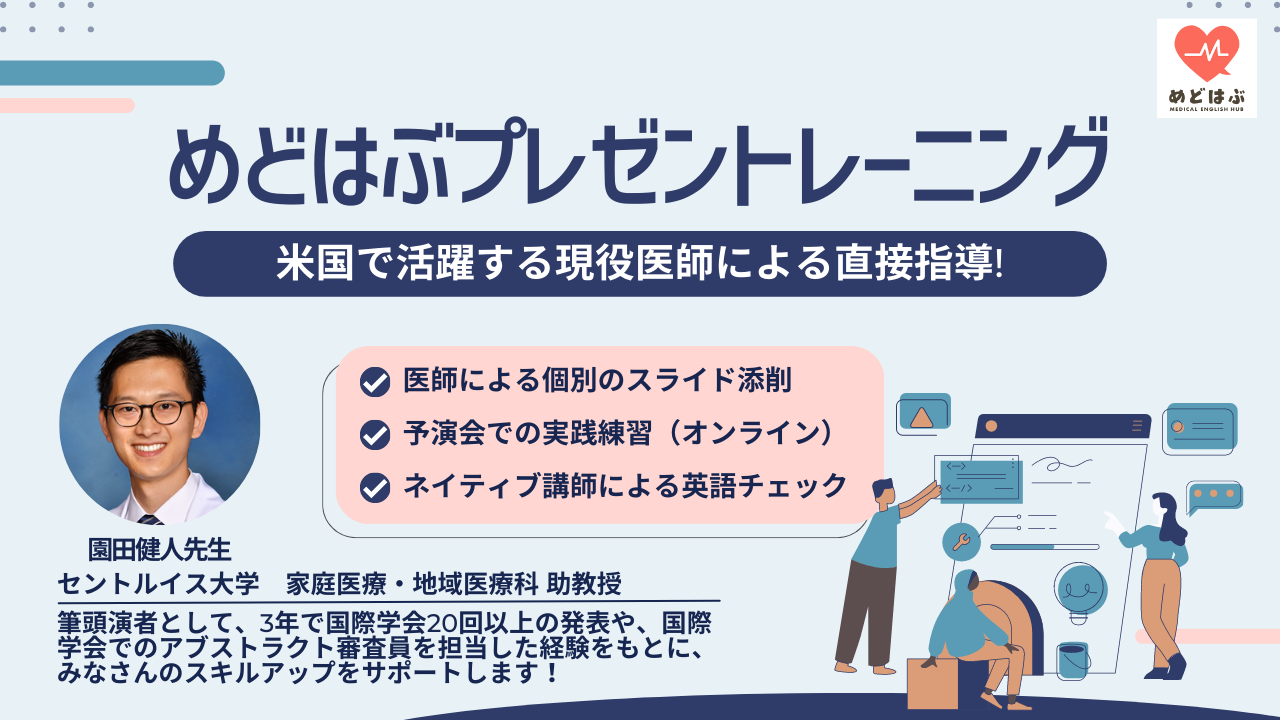 めどはぶ
MEDICAL ENGLISH HUB

めどはぶプレゼントレーニング

米国で活躍する現役医師による直接指導!

医師による個別のスライド添削
予演会での実践練習（オンライン）
ネイティブ講師による英語チェック

園田健人先生
セントルイス大学　家庭医療・地域医療科 助教授

筆頭演者として、3年で国際学会20回以上の発表や、国際学会でのアブストラクト審査員を担当した経験をもとに、みなさんのスキルアップをサポートします！